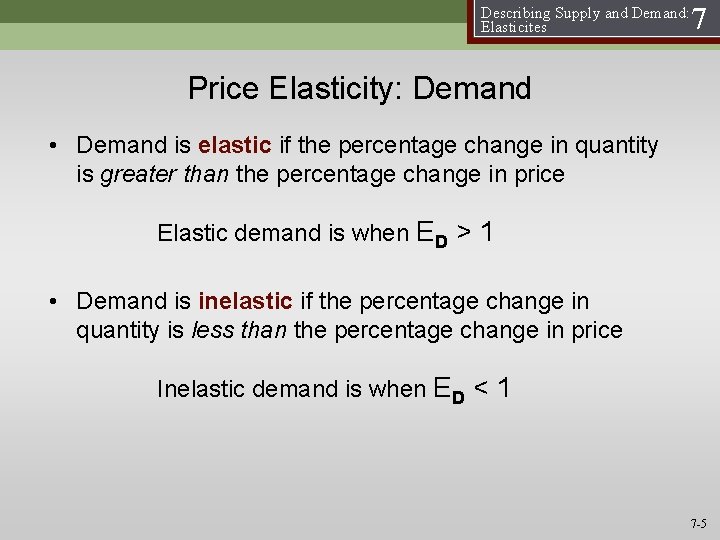 Describing Supply and Demand: Elasticites 7

Price Elasticity: Demand

• Demand is elastic if the percentage change in quantity is greater than the percentage change in price

Elastic demand is when $E_D > 1$

• Demand is inelastic if the percentage change in quantity is less than the percentage change in price

Inelastic demand is when $E_D < 1$

7-5